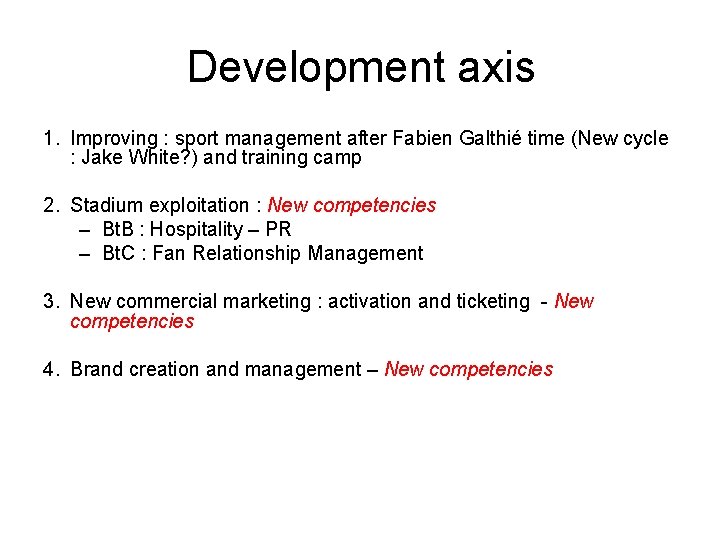 Development axis

1. Improving : sport management after Fabien Galthié time (New cycle : Jake White?) and training camp

2. Stadium exploitation : New competencies
– BtB : Hospitality – PR
– BtC : Fan Relationship Management

3. New commercial marketing : activation and ticketing - New competencies

4. Brand creation and management – New competencies